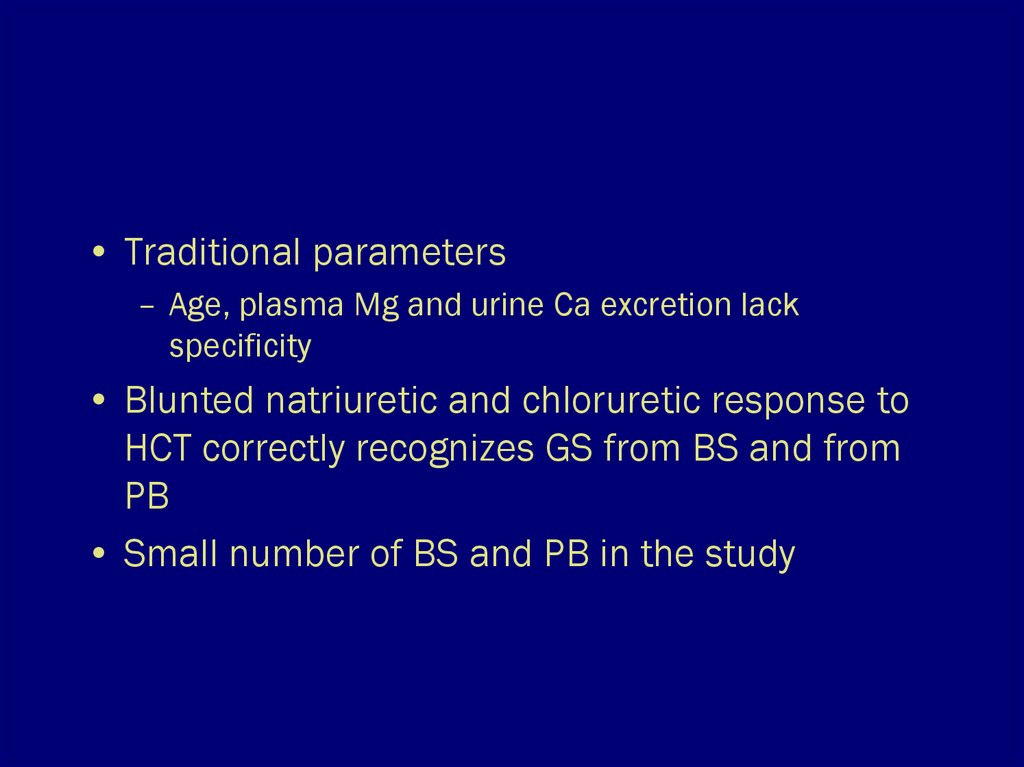 • Traditional parameters
– Age, plasma Mg and urine Ca excretion lack specificity

• Blunted natriuretic and chloruretic response to HCT correctly recognizes GS from BS and from PB

• Small number of BS and PB in the study